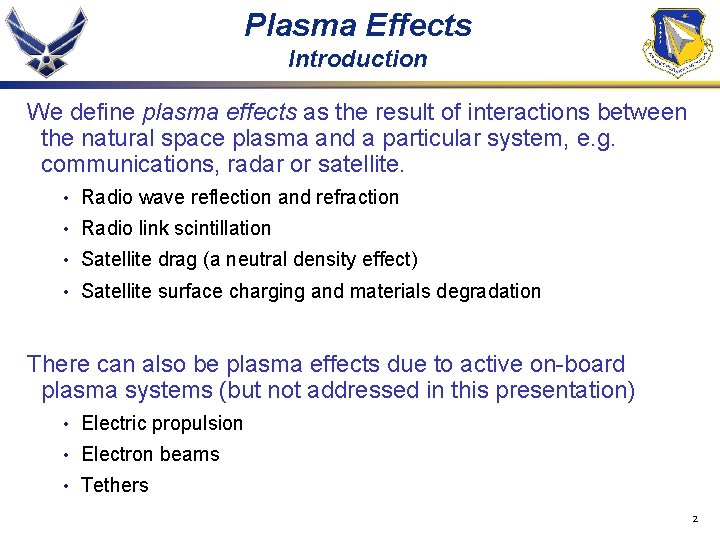 Plasma Effects
Introduction

We define plasma effects as the result of interactions between the natural space plasma and a particular system, e.g. communications, radar or satellite.

• Radio wave reflection and refraction
• Radio link scintillation
• Satellite drag (a neutral density effect)
• Satellite surface charging and materials degradation

There can also be plasma effects due to active on-board plasma systems (but not addressed in this presentation)

• Electric propulsion
• Electron beams
• Tethers

2